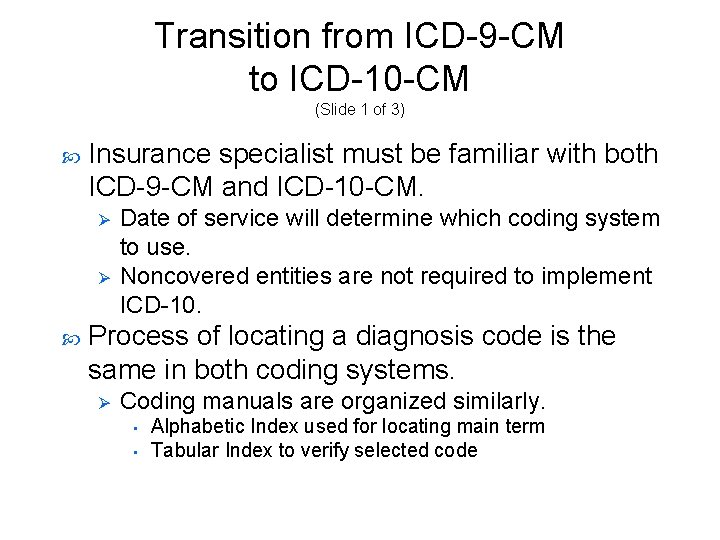 Transition from ICD-9-CM to ICD-10-CM
(Slide 1 of 3)

Insurance specialist must be familiar with both ICD-9-CM and ICD-10-CM.

Date of service will determine which coding system to use.

Noncovered entities are not required to implement ICD-10.

Process of locating a diagnosis code is the same in both coding systems.

Coding manuals are organized similarly.

Alphabetic Index used for locating main term

Tabular Index to verify selected code